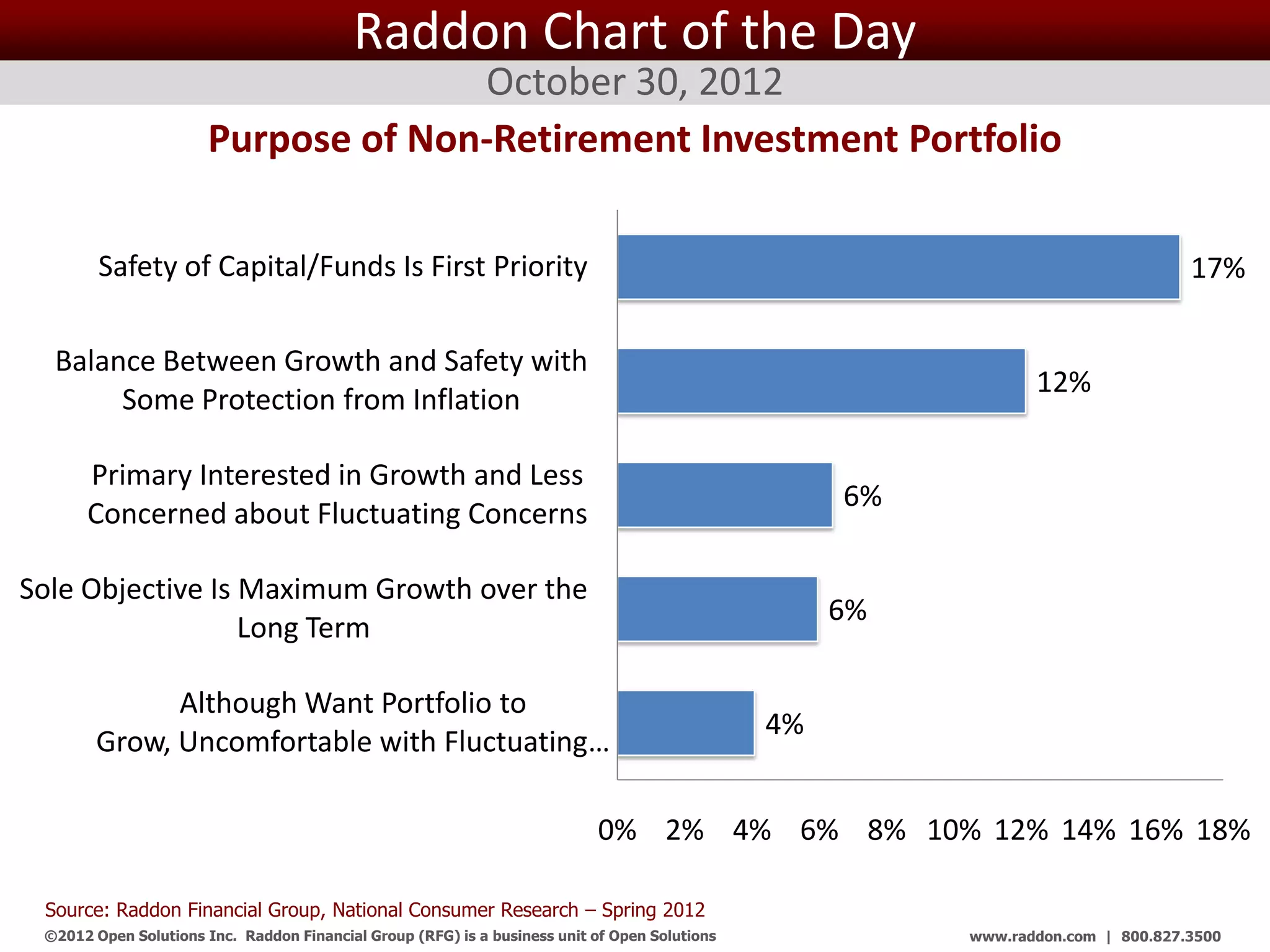 Raddon Chart of the Day

October 30, 2012

Purpose of Non-Retirement Investment Portfolio

Safety of Capital/Funds Is First Priority 17%

Balance Between Growth and Safety with Some Protection from Inflation 12%

Primary Interested in Growth and Less Concerned about Fluctuating Concerns 6%

Sole Objective Is Maximum Growth over the Long Term 6%

Although Want Portfolio to Grow, Uncomfortable with Fluctuating... 4%

0% 2% 4% 6% 8% 10% 12% 14% 16% 18%

Source: Raddon Financial Group, National Consumer Research – Spring 2012

©2012 Open Solutions Inc. Raddon Financial Group (RFG) is a business unit of Open Solutions

www.raddon.com | 800.827.3500